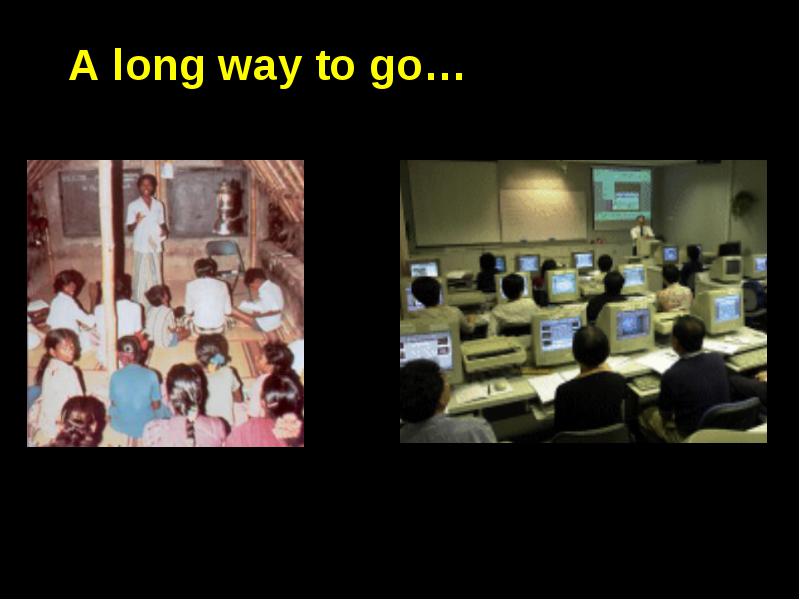 A long way to go…